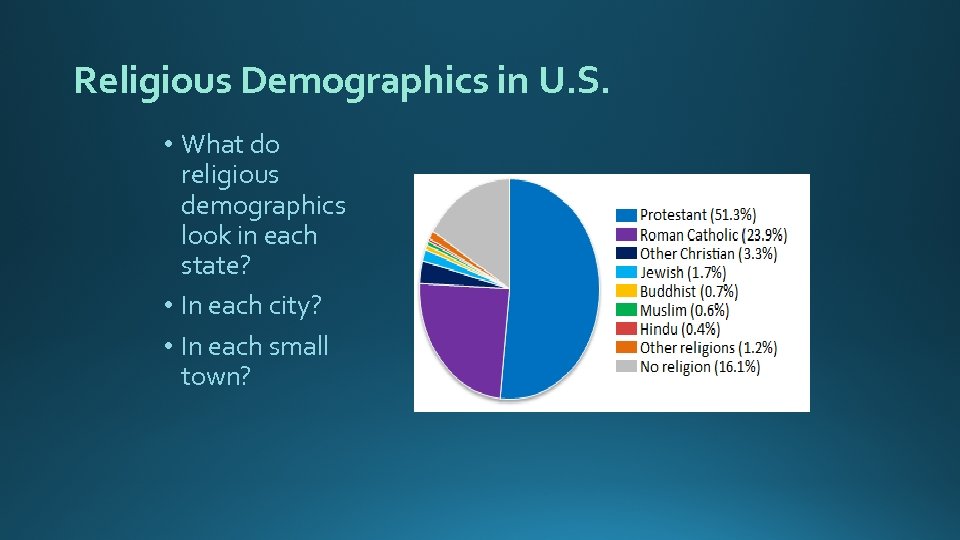 Religious Demographics in U.S.

• What do religious demographics look in each state?

• In each city?

• In each small town?

Protestant (51.3%)
Roman Catholic (23.9%)
Other Christian (3.3%)
Jewish (1.7%)
Buddhist (0.7%)
Muslim (0.6%)
Hindu (0.4%)
Other religions (1.2%)
No religion (16.1%)